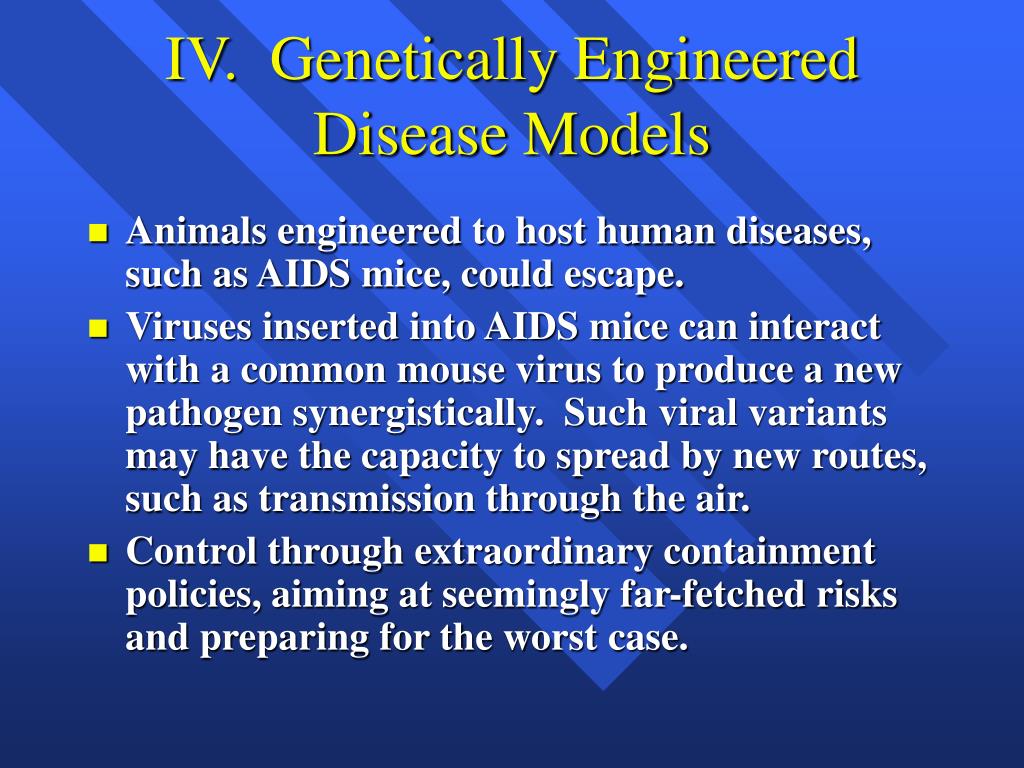 IV. Genetically Engineered Disease Models

- Animals engineered to host human diseases, such as AIDS mice, could escape.
- Viruses inserted into AIDS mice can interact with a common mouse virus to produce a new pathogen synergistically. Such viral variants may have the capacity to spread by new routes, such as transmission through the air.
- Control through extraordinary containment policies, aiming at seemingly far-fetched risks and preparing for the worst case.